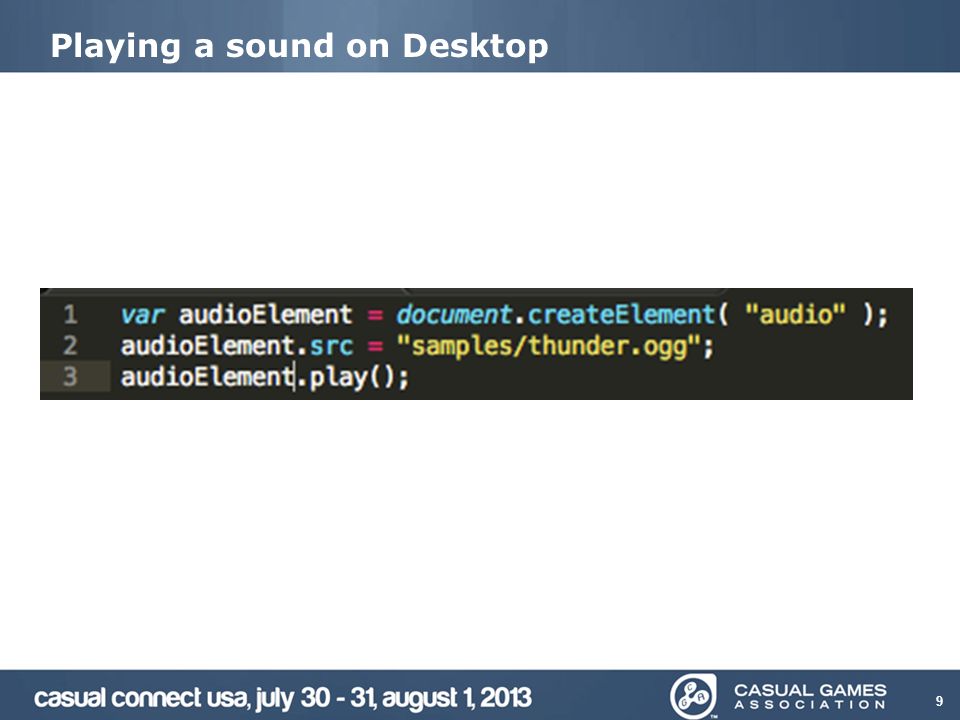 Playing a sound on Desktop

1 var audioElement = document.createElement( "audio" );
2 audioElement.src = "samples/thunder.ogg";
3 audioElement.play();

casual connect usa, july 30 - 31, august 1, 2013

CASUAL GAMES ASSOCIATION

9